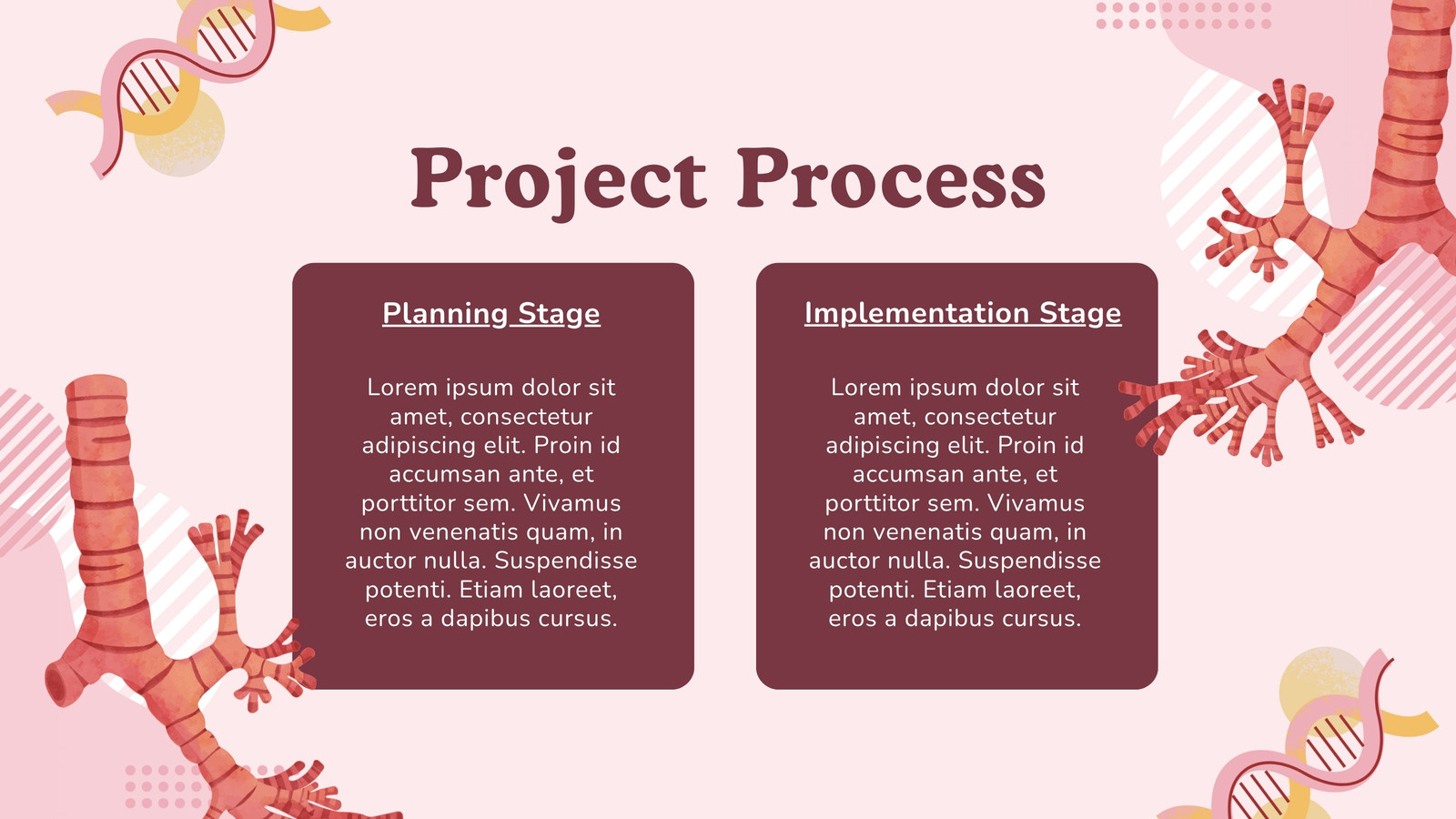 Project Process

Planning Stage

Lorem ipsum dolor sit amet, consectetur adipiscing elit. Proin id accumsan ante, et porttitor sem. Vivamus non venenatis quam, in auctor nulla. Suspendisse potenti. Etiam laoreet, eros a dapibus cursus.

Implementation Stage

Lorem ipsum dolor sit amet, consectetur adipiscing elit. Proin id accumsan ante, et porttitor sem. Vivamus non venenatis quam, in auctor nulla. Suspendisse potenti. Etiam laoreet, eros a dapibus cursus.